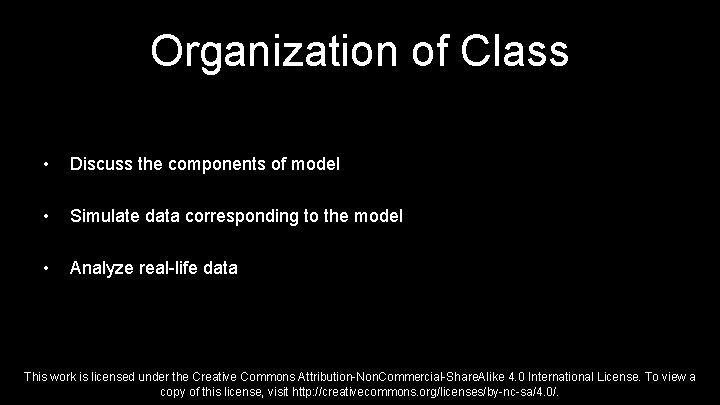 Organization of Class

• Discuss the components of model

• Simulate data corresponding to the model

• Analyze real-life data

This work is licensed under the Creative Commons Attribution-NonCommercial-ShareAlike 4.0 International License. To view a copy of this license, visit http://creativecommons.org/licenses/by-nc-sa/4.0/.